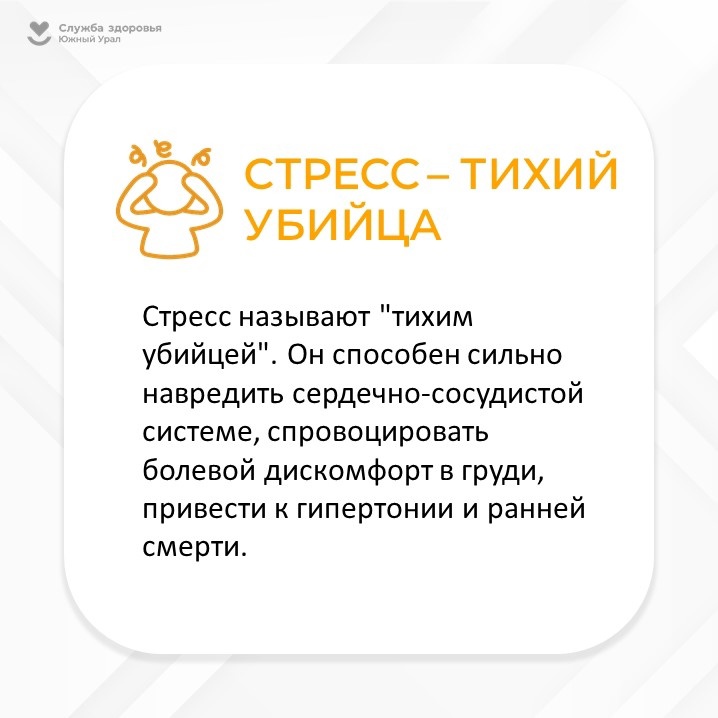 Служба здоровья
Южный Урал

СТРЕСС – ТИХИЙ УБИЙЦА

Стресс называют "тихим убийцей". Он способен сильно навредить сердечно-сосудистой системе, спровоцировать болевой дискомфорт в груди, привести к гипертонии и ранней смерти.